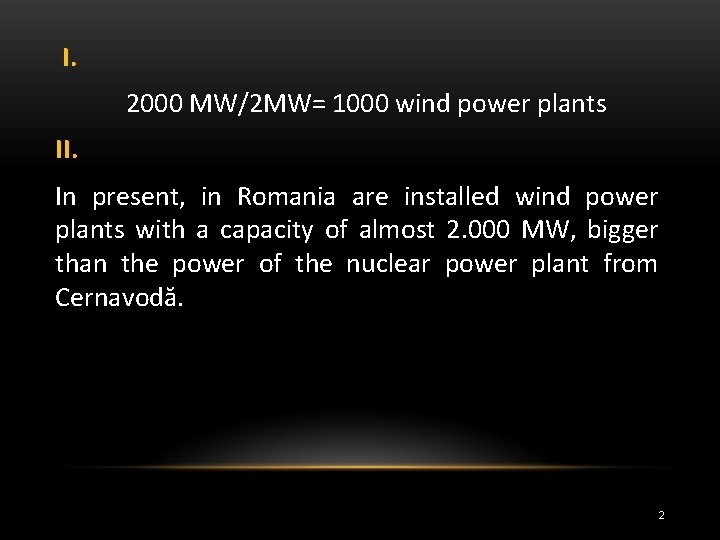 I.

2000 MW/2MW= 1000 wind power plants

II.

In present, in Romania are installed wind power plants with a capacity of almost 2.000 MW, bigger than the power of the nuclear power plant from Cernavodă.

2